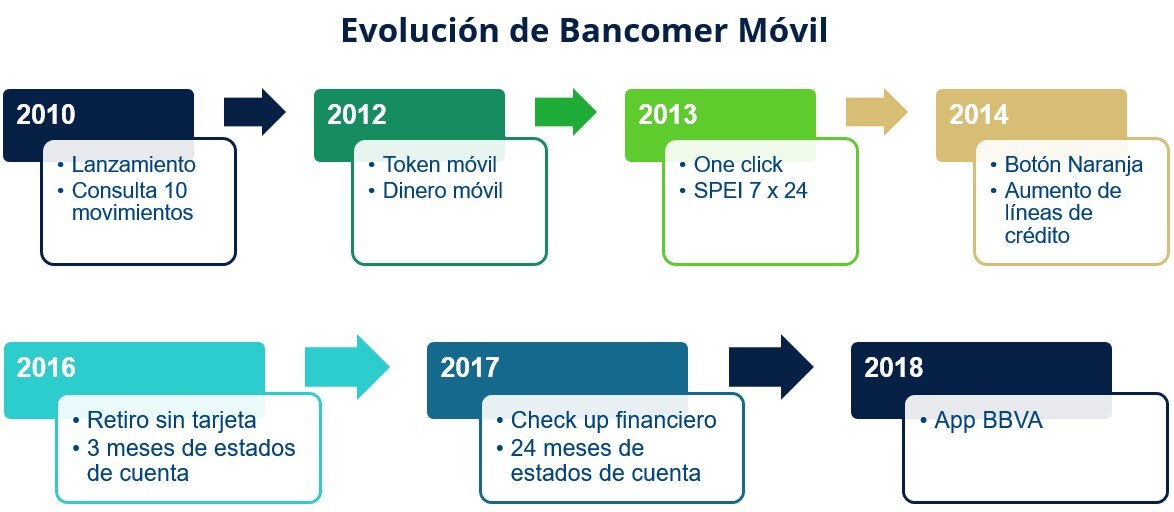 Evolución de Bancomer Móvil

2010
• Lanzamiento
• Consulta 10 movimientos

2012
• Token móvil
• Dinero móvil

2013
• One click
• SPEI 7 x 24

2014
• Botón Naranja
• Aumento de líneas de crédito

2016
• Retiro sin tarjeta
• 3 meses de estados de cuenta

2017
• Check up financiero
• 24 meses de estados de cuenta

2018
• App BBVA